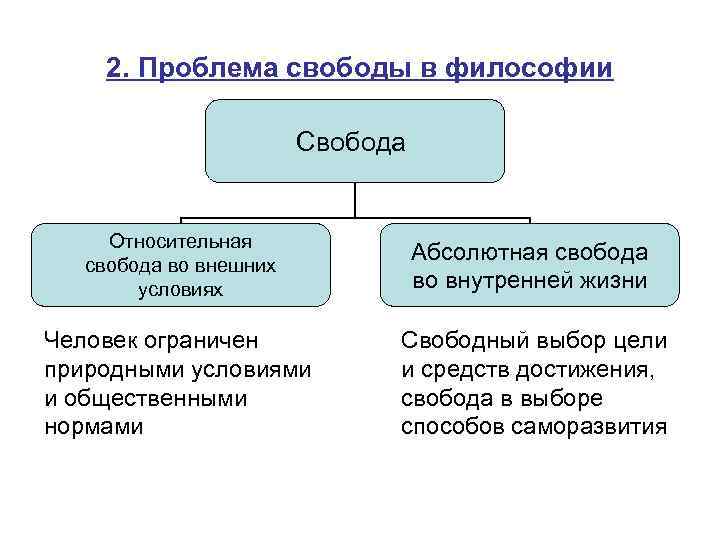 2. Проблема свободы в философии

Свобода

Относительная свобода во внешних условиях

Абсолютная свобода во внутренней жизни

Человек ограничен природными условиями и общественными нормами

Свободный выбор цели и средств достижения, свобода в выборе способов саморазвития